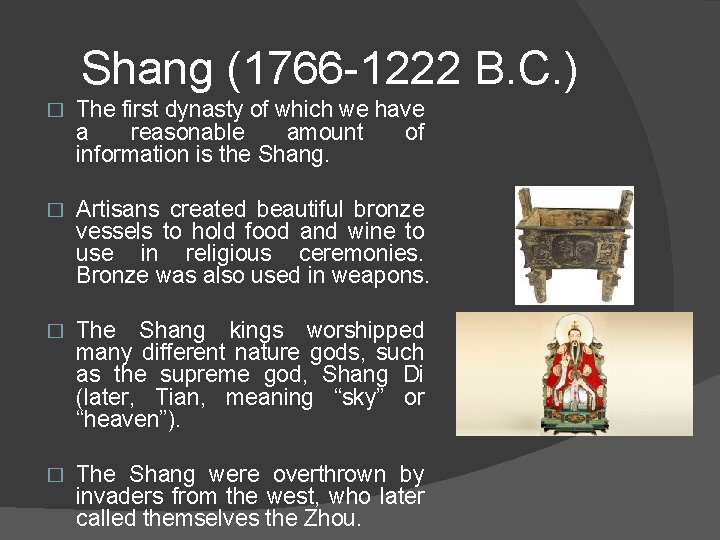 Shang (1766-1222 B.C.)

□ The first dynasty of which we have a reasonable amount of information is the Shang.

□ Artisans created beautiful bronze vessels to hold food and wine to use in religious ceremonies. Bronze was also used in weapons.

□ The Shang kings worshipped many different nature gods, such as the supreme god, Shang Di (later, Tian, meaning “sky” or “heaven”).

□ The Shang were overthrown by invaders from the west, who later called themselves the Zhou.